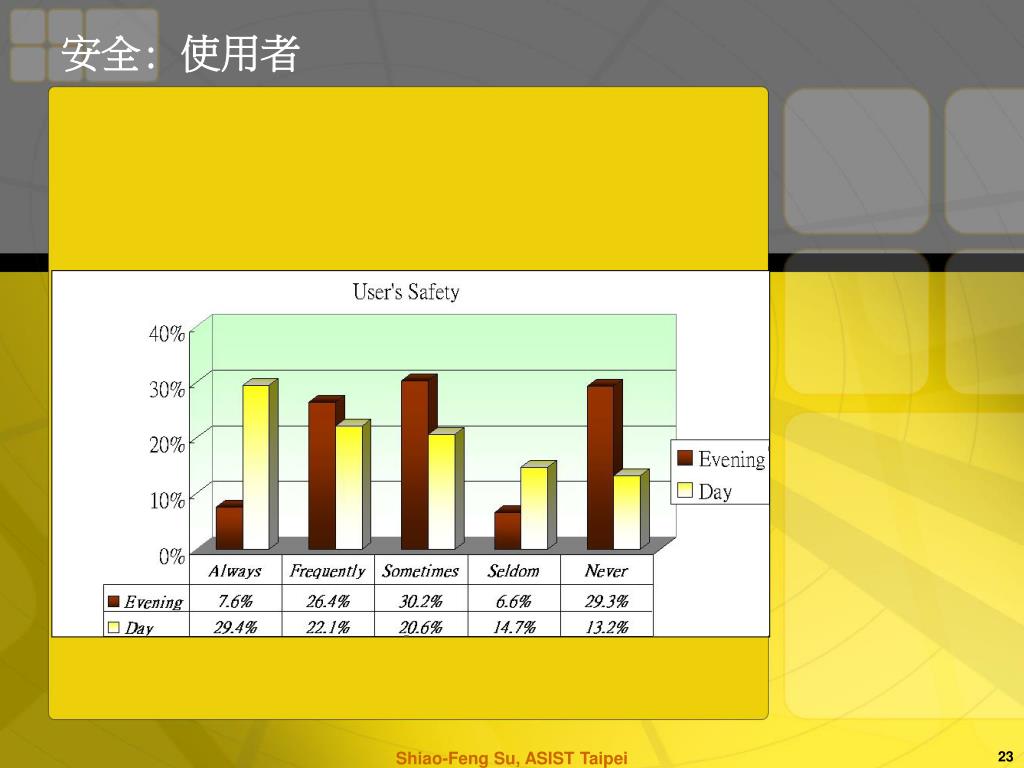 安全: 使用者

User's Safety

40%
30%
20%
10%
0%

Evening
Day

|  | Always | Frequently | Sometimes | Seldom | Never |
|---|---|---|---|---|---|
| Evening | 7.6% | 26.4% | 30.2% | 6.6% | 29.3% |
| Day | 29.4% | 22.1% | 20.6% | 14.7% | 13.2% |

Shiao-Feng Su, ASIST Taipei

23